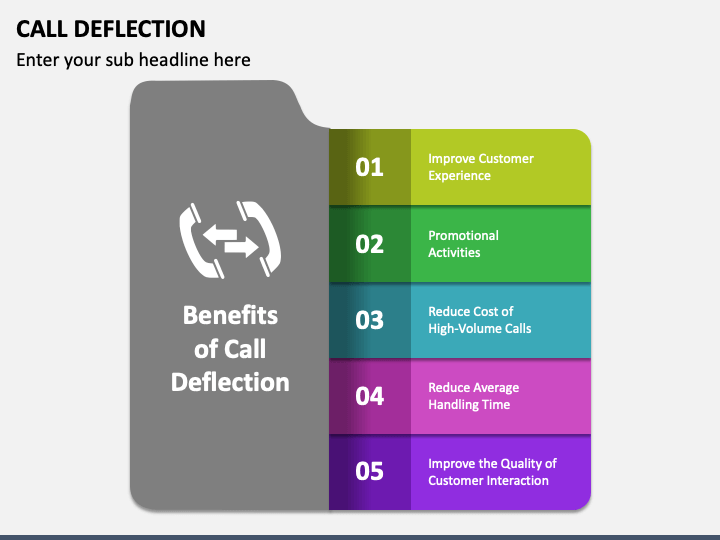 CALL DEFLECTION

Enter your sub headline here

Benefits of Call Deflection

01 Improve Customer Experience

02 Promotional Activities

03 Reduce Cost of High-Volume Calls

04 Reduce Average Handling Time

05 Improve the Quality of Customer Interaction